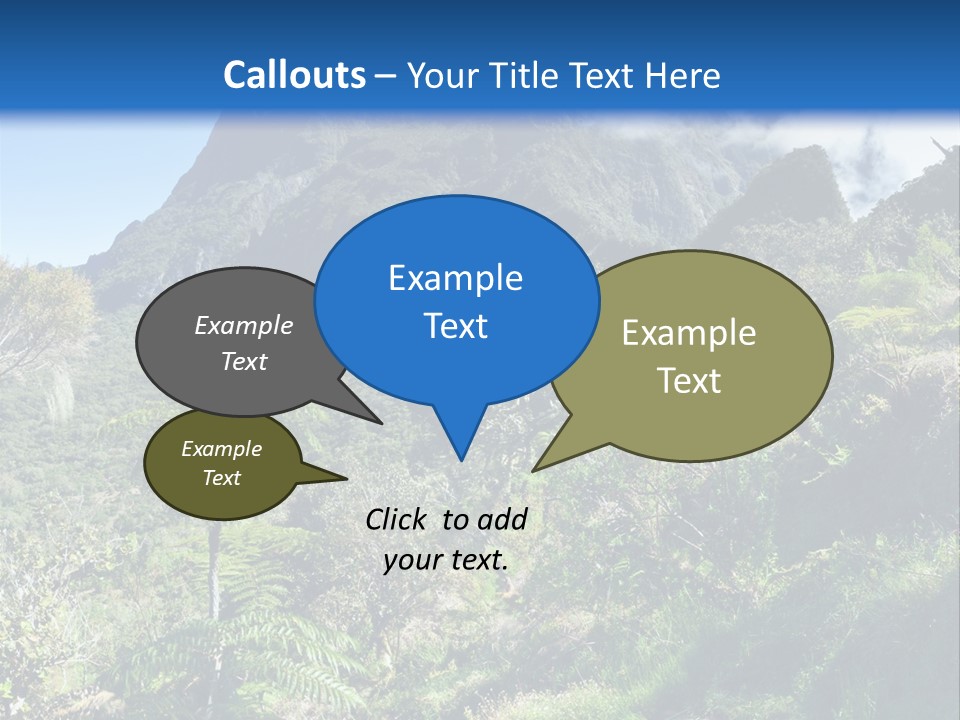 Callouts – Your Title Text Here

Example Text

Example Text

Example Text

Example Text

Click to add your text.